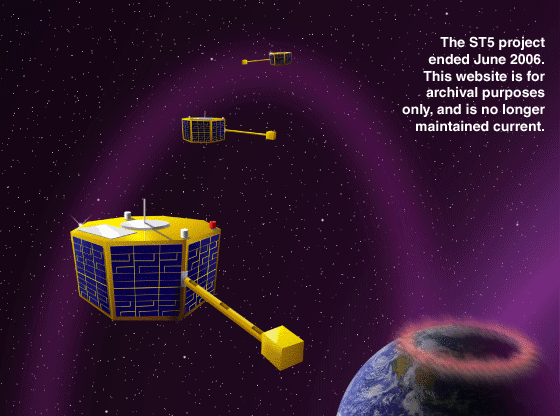 The ST5 project ended June 2006. This website is for archival purposes only, and is no longer maintained current.